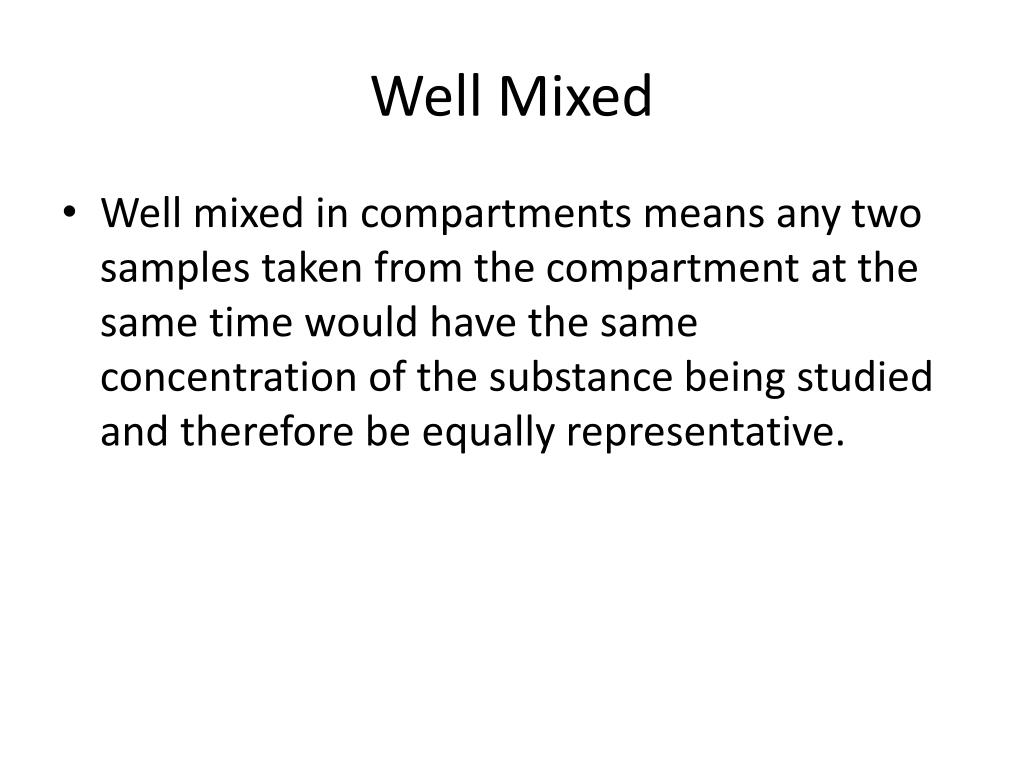 Well Mixed

• Well mixed in compartments means any two samples taken from the compartment at the same time would have the same concentration of the substance being studied and therefore be equally representative.